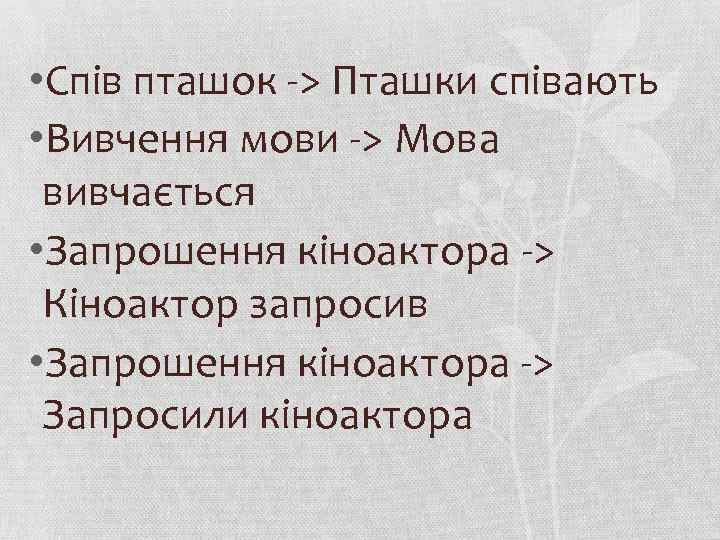 •Спів пташок -> Пташки співають
•Вивчення мови -> Мова вивчається
•Запрошення кіноактора -> Кіноактор запросив
•Запрошення кіноактора -> Запросили кіноактора